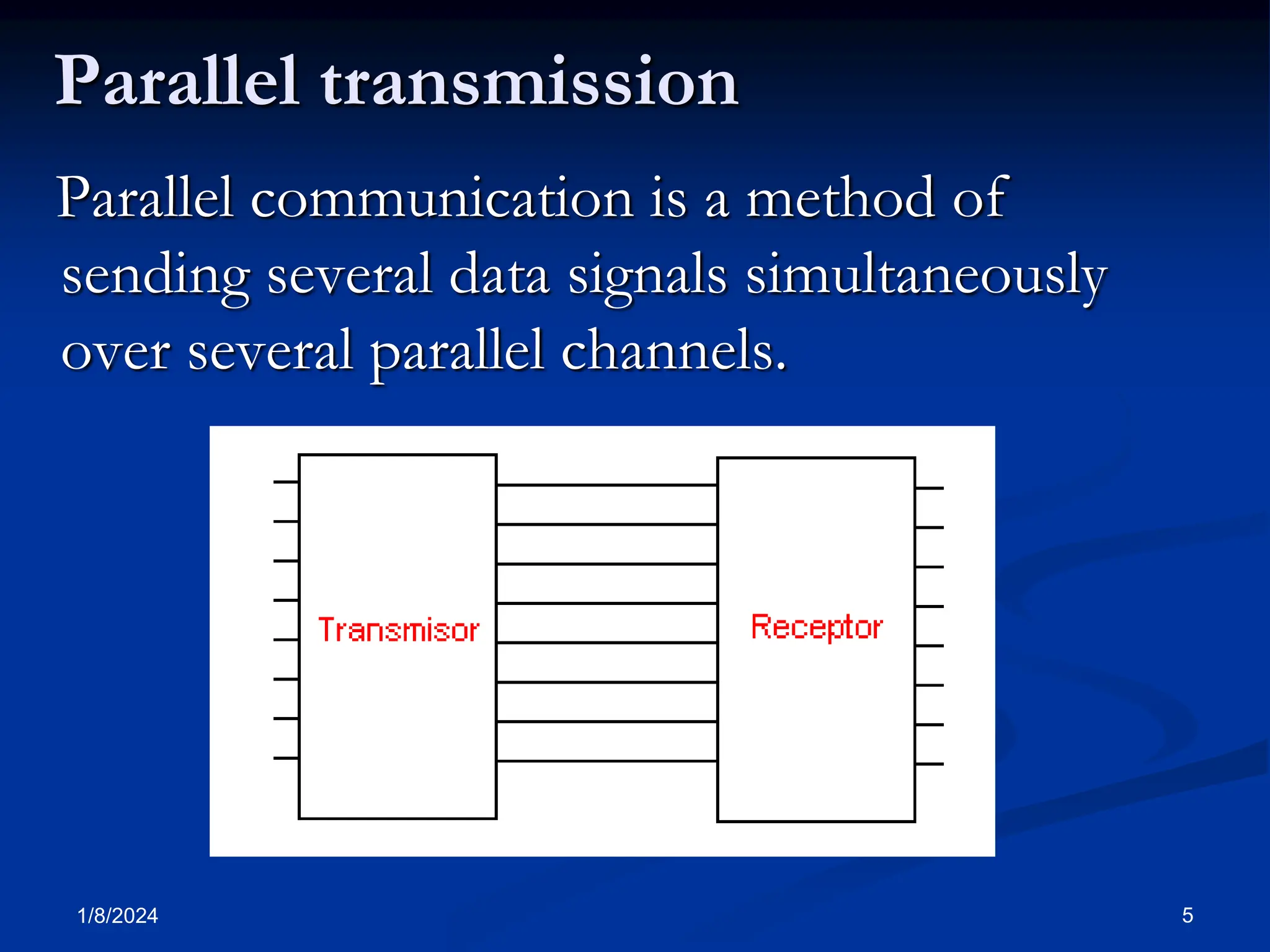 Parallel transmission

Parallel communication is a method of sending several data signals simultaneously over several parallel channels.

Transmisor

Receptor

1/8/2024

5